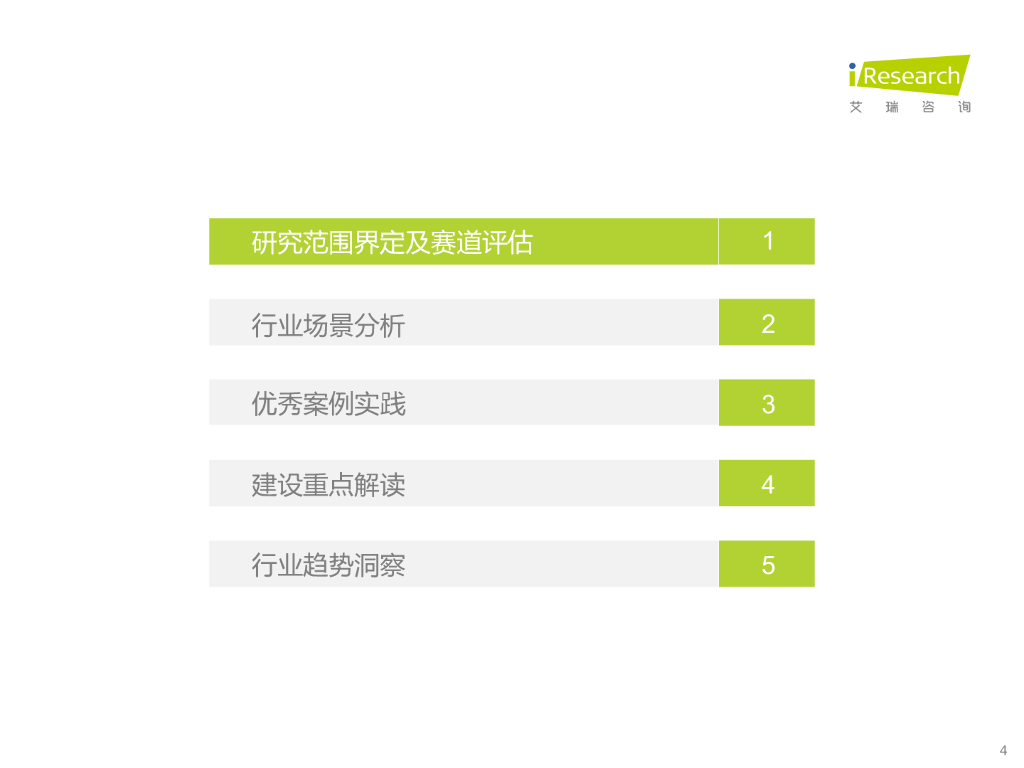 iResearch
艾 瑞 咨 询

研究范围界定及赛道评估 1

行业场景分析 2

优秀案例实践 3

建设重点解读 4

行业趋势洞察 5

4